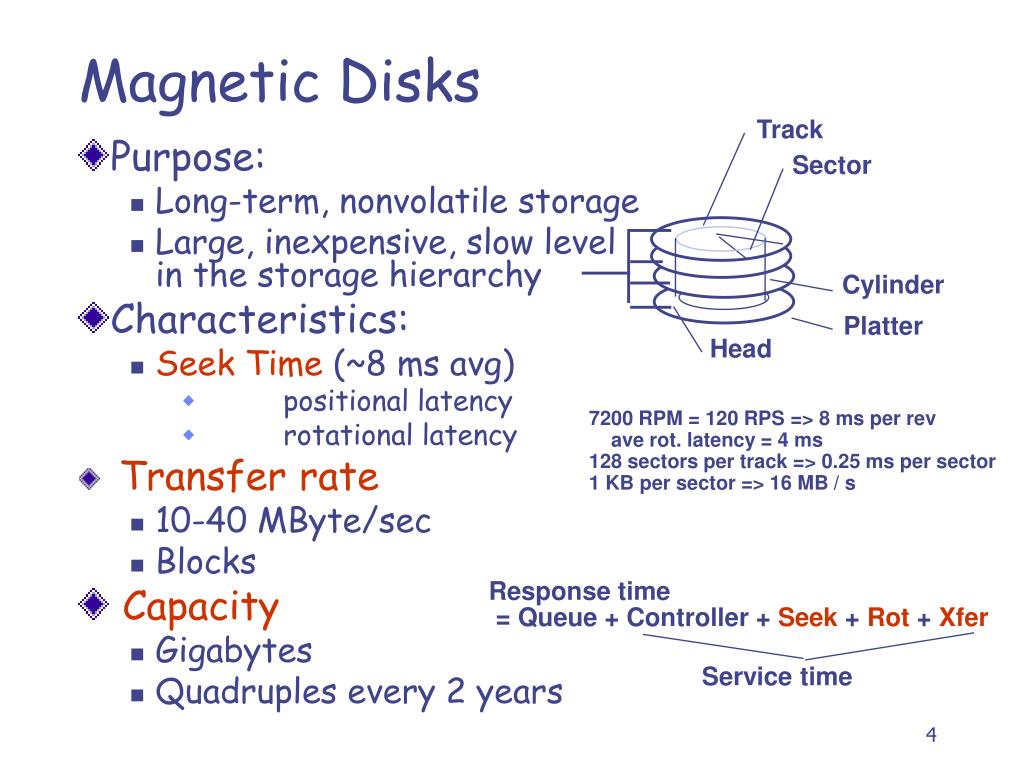 Magnetic Disks

Purpose:

Long-term, nonvolatile storage

Large, inexpensive, slow level in the storage hierarchy

Characteristics:

Seek Time (~8 ms avg)

positional latency

rotational latency

Transfer rate

10-40 MByte/sec

Blocks

Capacity

Gigabytes

Quadruples every 2 years

Track

Sector

Cylinder

Platter

Head

7200 RPM = 120 RPS => 8 ms per rev
ave rot. latency = 4 ms
128 sectors per track => 0.25 ms per sector
1 KB per sector => 16 MB / s

Response time
= Queue + Controller + Seek + Rot + Xfer

Service time

4